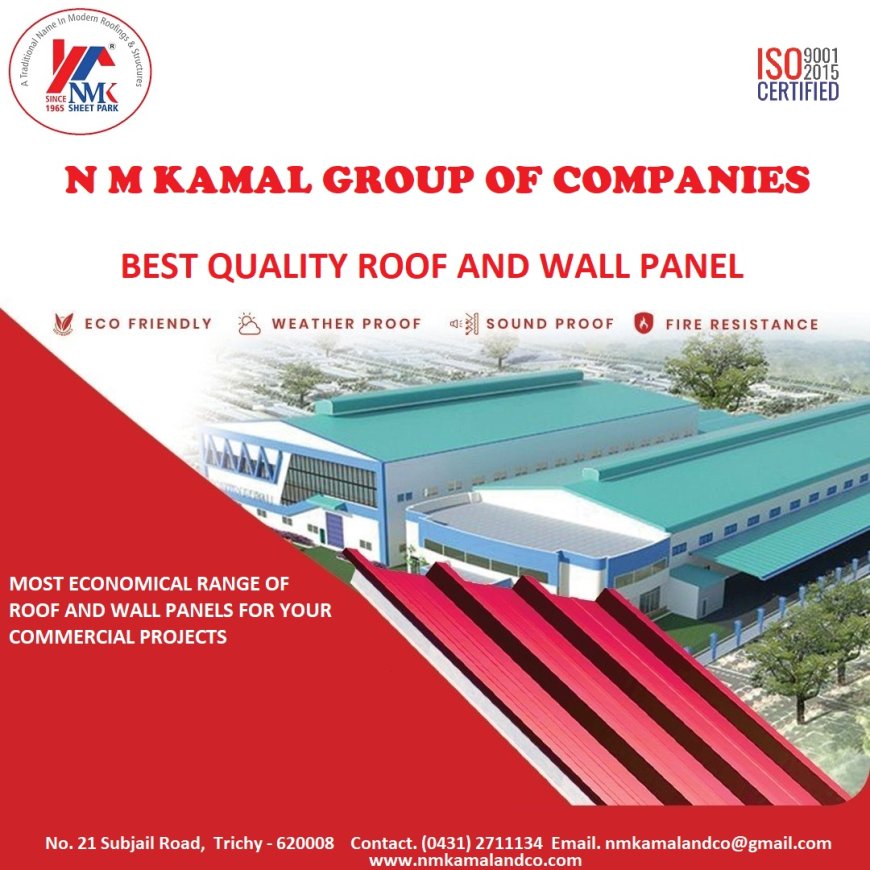 A Traditional Name In Modern Roofings & Structures
NMK
SINCE 1965 SHEET PARK

ISO 9001 2015 CERTIFIED

N M KAMAL GROUP OF COMPANIES

BEST QUALITY ROOF AND WALL PANEL

ECO FRIENDLY WEATHER PROOF SOUND PROOF FIRE RESISTANCE

MOST ECONOMICAL RANGE OF ROOF AND WALL PANELS FOR YOUR COMMERCIAL PROJECTS

No. 21 Subjail Road, Trichy - 620008 Contact. (0431) 2711134 Email. nmkamalandco@gmail.com
www.nmkamalandco.com